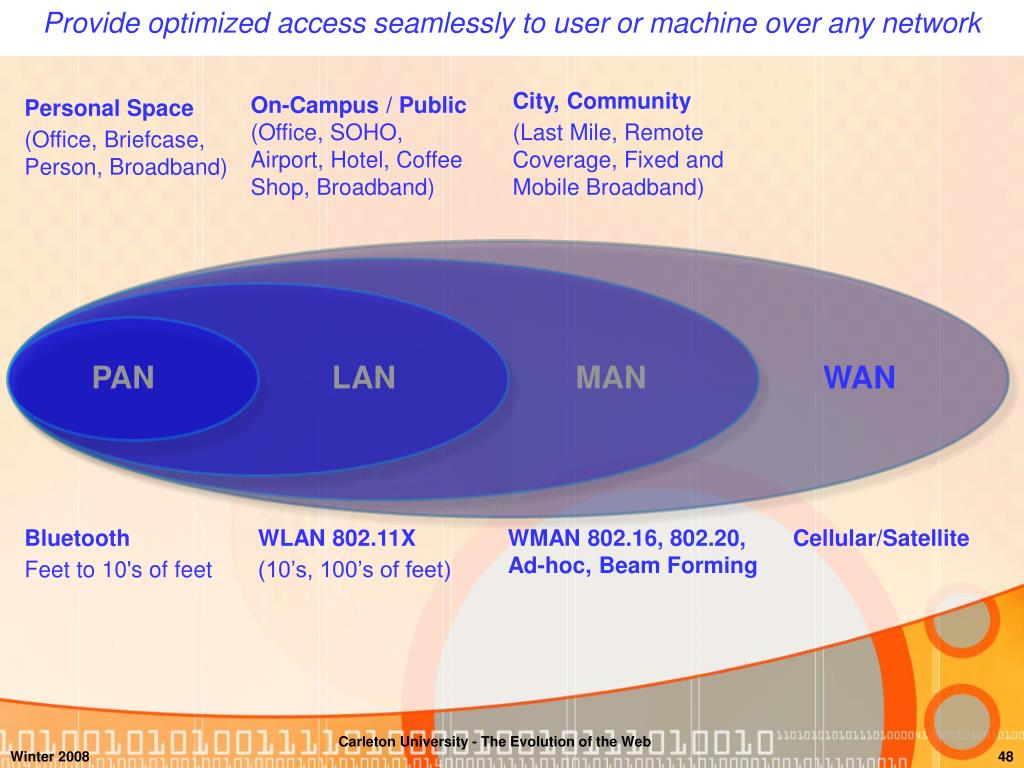 Provide optimized access seamlessly to user or machine over any network

Personal Space
(Office, Briefcase, Person, Broadband)

On-Campus / Public
(Office, SOHO, Airport, Hotel, Coffee Shop, Broadband)

City, Community
(Last Mile, Remote Coverage, Fixed and Mobile Broadband)

PAN

LAN

MAN

WAN

Bluetooth
Feet to 10's of feet

WLAN 802.11X
(10’s, 100’s of feet)

WMAN 802.16, 802.20, Ad-hoc, Beam Forming

Cellular/Satellite

Winter 2008

Carleton University - The Evolution of the Web

48